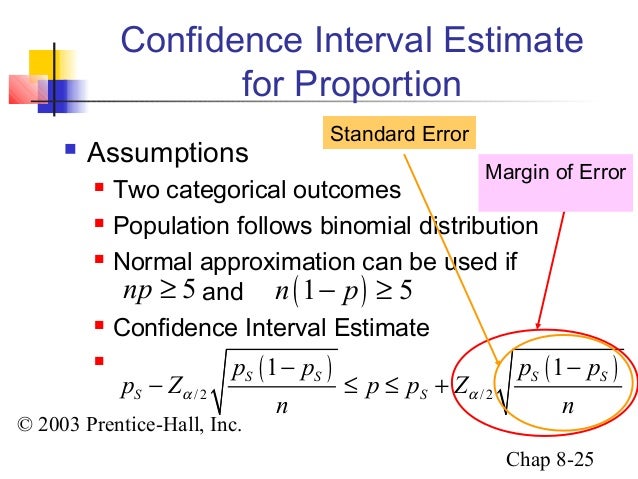 Confidence Interval Estimate for Proportion

Standard Error

Margin of Error

Assumptions
Two categorical outcomes
Population follows binomial distribution
Normal approximation can be used if $np \geq 5$ and $n(1-p) \geq 5$
Confidence Interval Estimate
$p_S - Z_{\alpha/2}\sqrt{\frac{p_S(1-p_S)}{n}} \leq p \leq p_S + Z_{\alpha/2}\sqrt{\frac{p_S(1-p_S)}{n}}$

© 2003 Prentice-Hall, Inc.

Chap 8-25